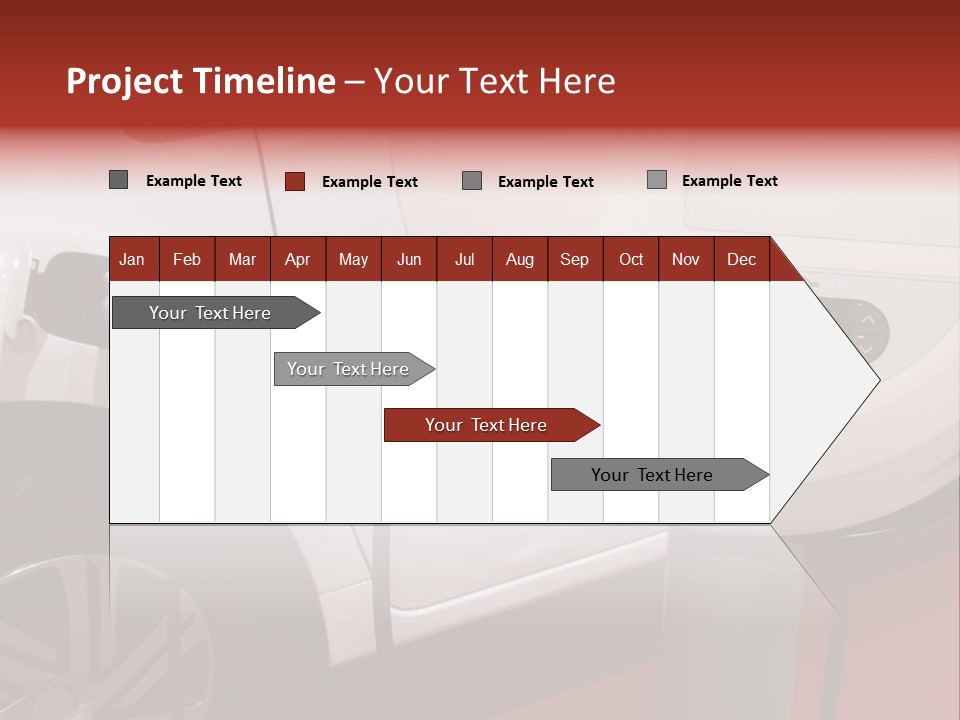 Project Timeline – Your Text Here

Example Text
Example Text
Example Text
Example Text

| Jan | Feb | Mar | Apr | May | Jun | Jul | Aug | Sep | Oct | Nov | Dec |
|---|---|---|---|---|---|---|---|---|---|---|---|

Your Text Here
Your Text Here
Your Text Here
Your Text Here